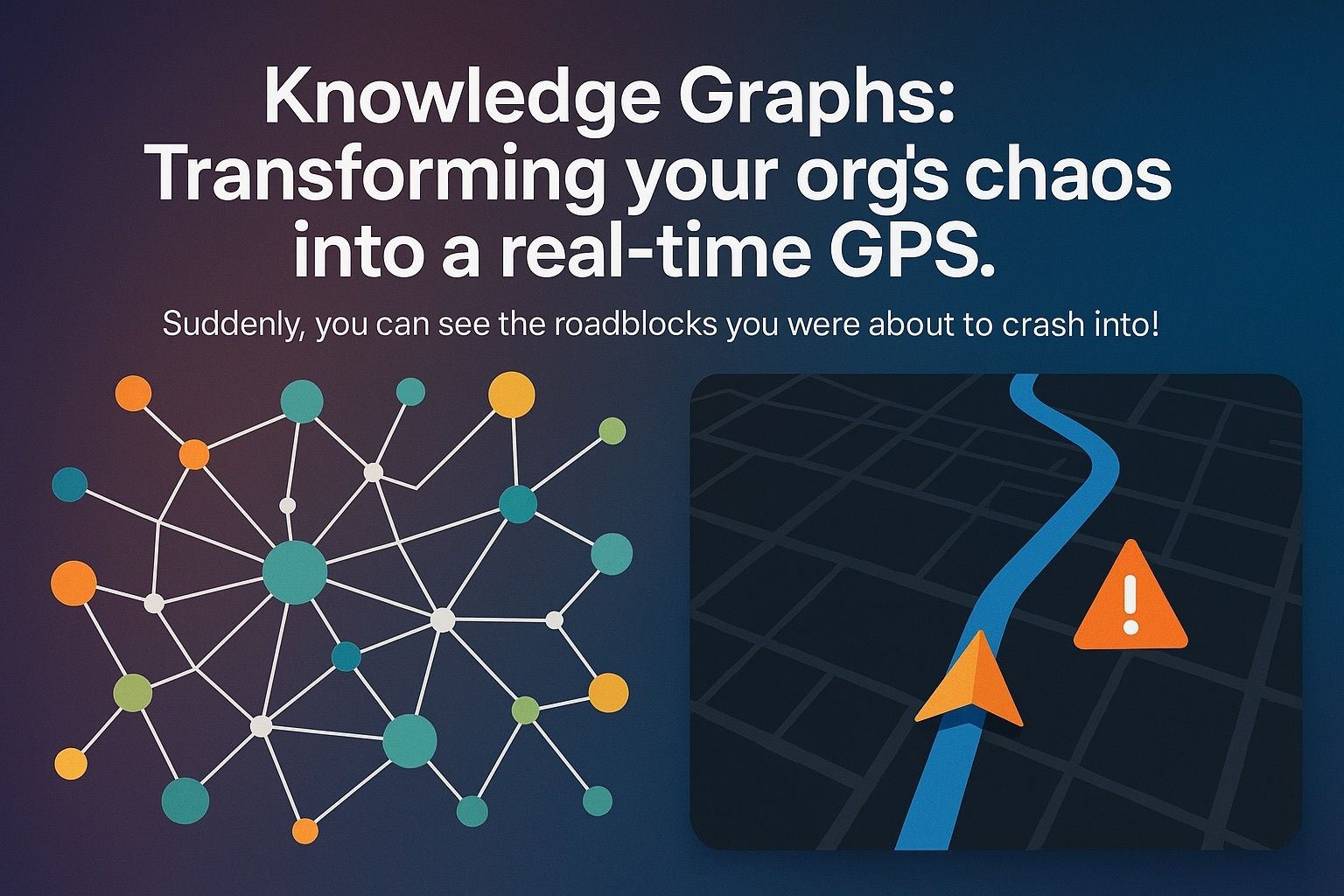 Knowledge Graphs:
Transforming your org's chaos into a real-time GPS.

Suddenly, you can see the roadblocks you were about to crash into!